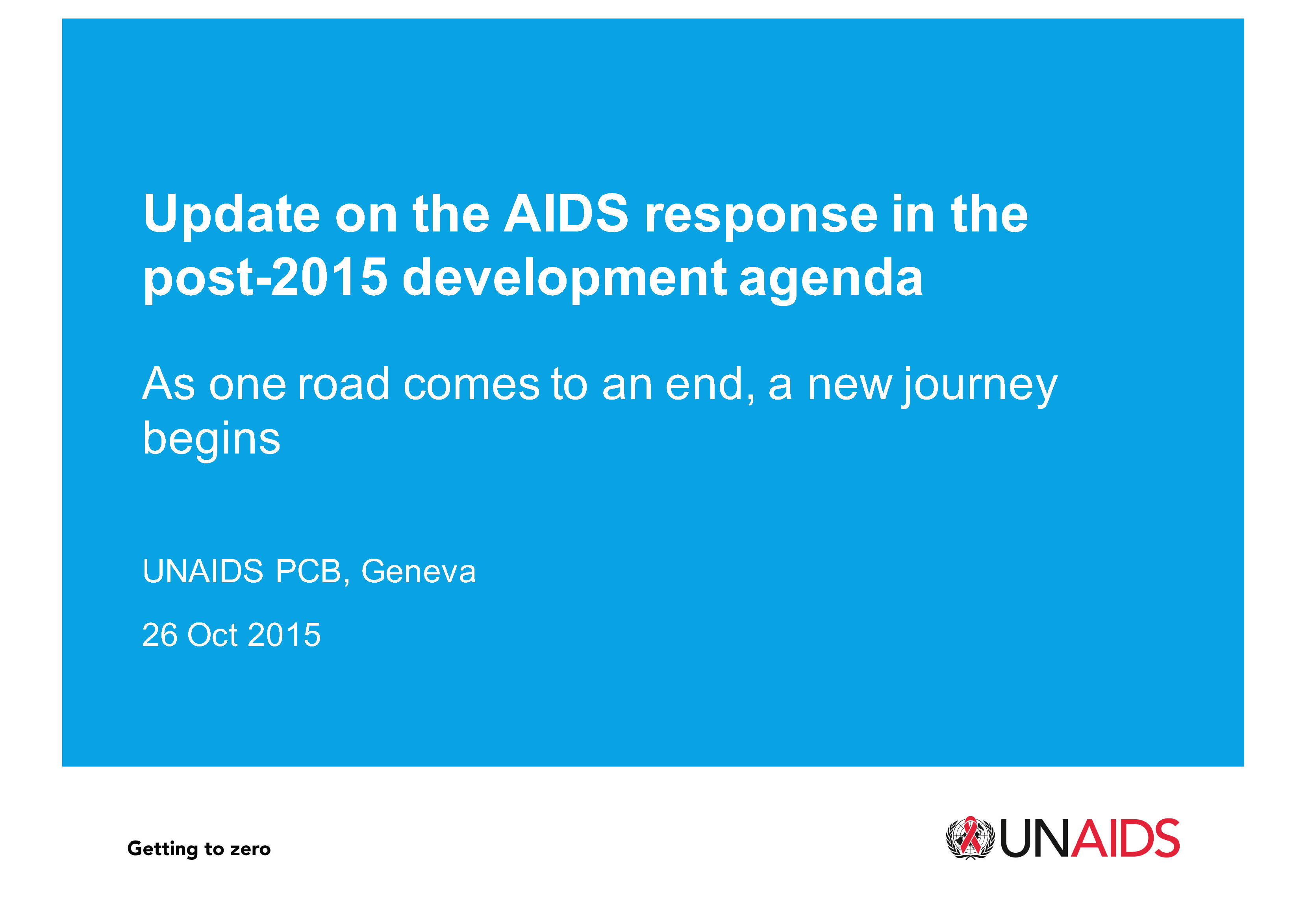 Update on the AIDS response in the post-2015 development agenda

As one road comes to an end, a new journey begins

UNAIDS PCB, Geneva

26 Oct 2015

Getting to zero

UNAIDS